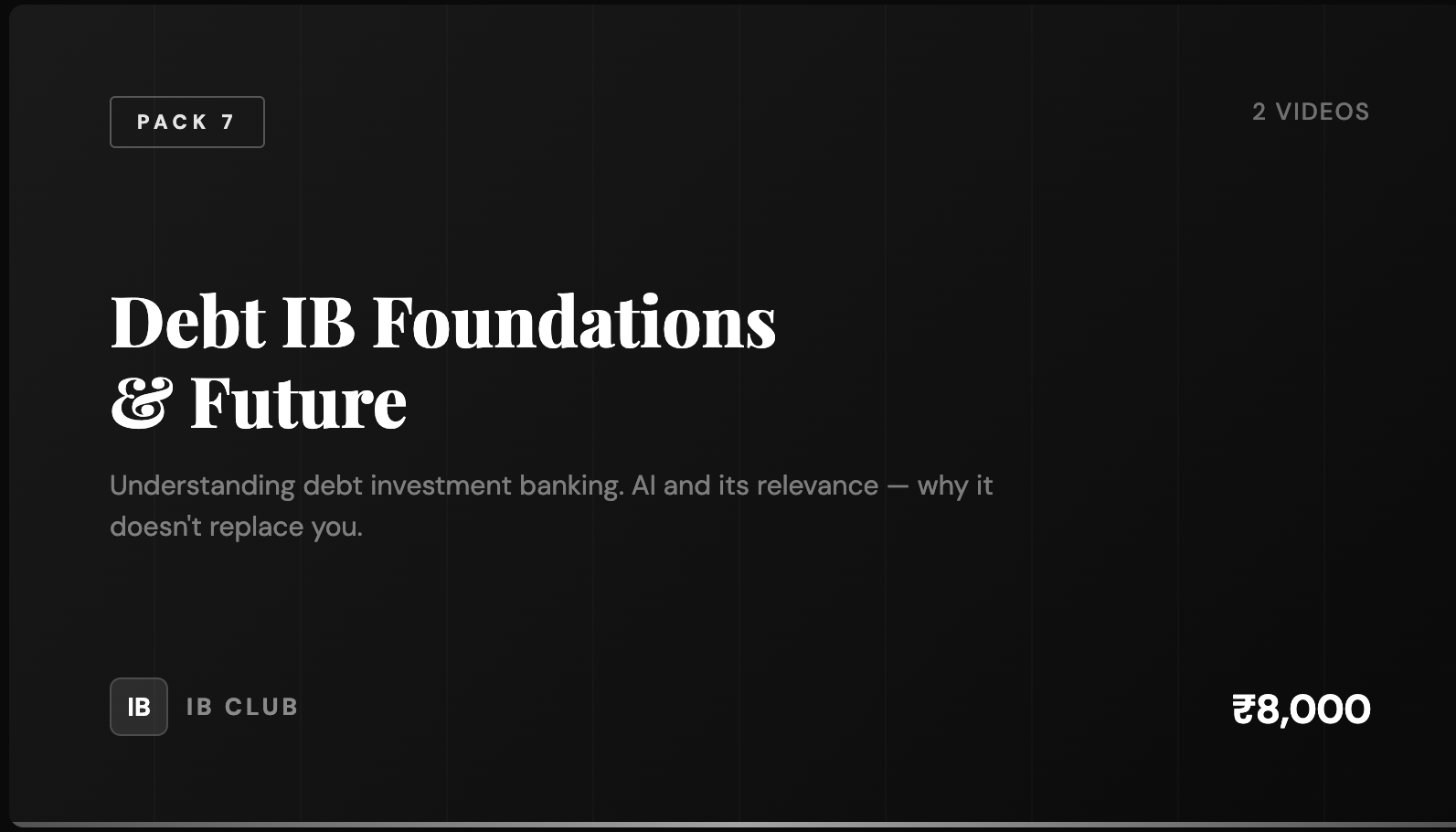 PACK 7

2 VIDEOS

Debt IB Foundations & Future

Understanding debt investment banking. AI and its relevance — why it doesn't replace you.

IB

IB CLUB

₹8,000